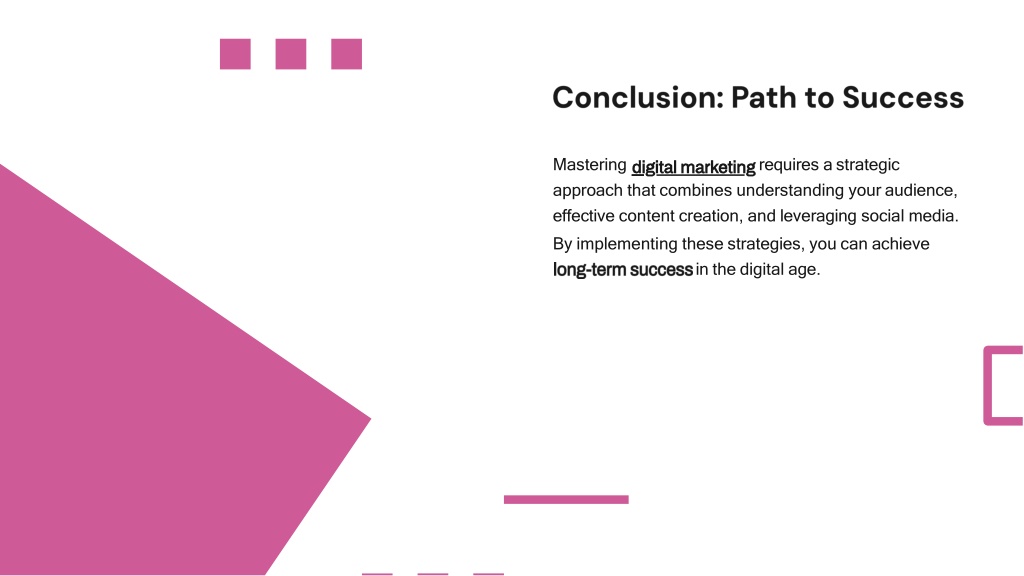 Conclusion: Path to Success

Mastering digital marketing requires a strategic approach that combines understanding your audience, effective content creation, and leveraging social media. By implementing these strategies, you can achieve long-term success in the digital age.